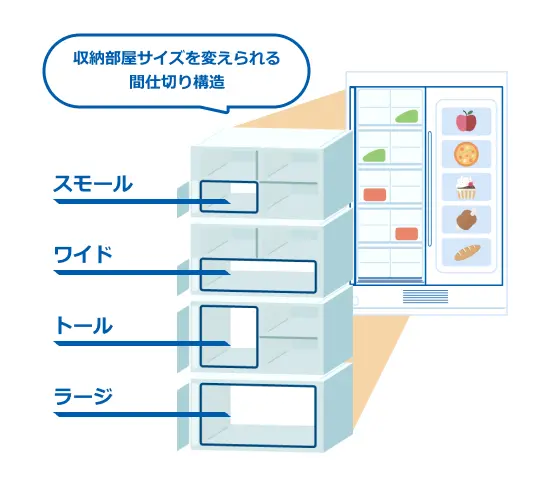 収納部屋サイズを変えられる
間仕切り構造

スモール

ワイド

トール

ラージ